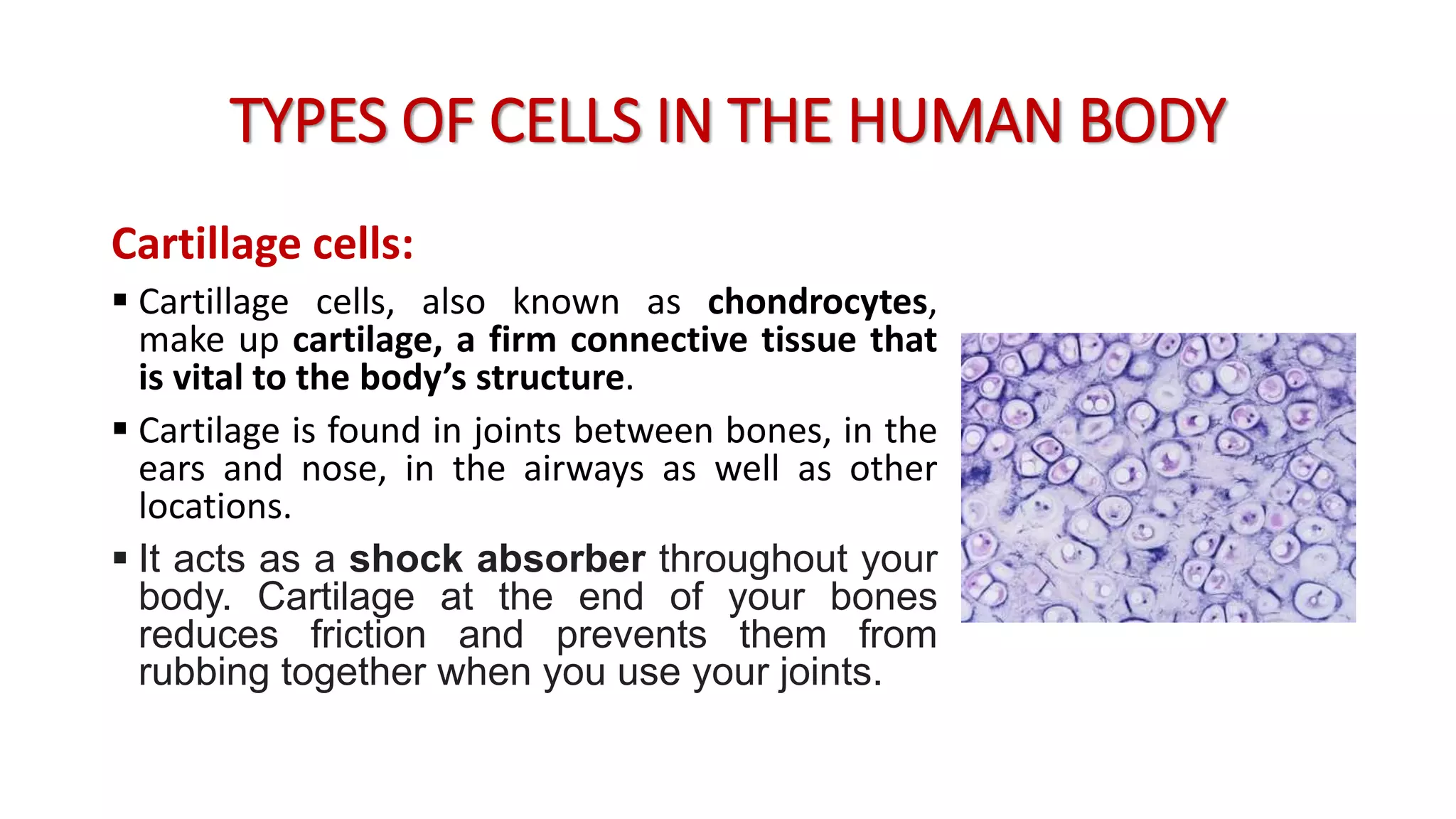 TYPES OF CELLS IN THE HUMAN BODY

Cartillage cells:

▪ Cartillage cells, also known as chondrocytes, make up cartilage, a firm connective tissue that is vital to the body's structure.

▪ Cartilage is found in joints between bones, in the ears and nose, in the airways as well as other locations.

▪ It acts as a shock absorber throughout your body. Cartilage at the end of your bones reduces friction and prevents them from rubbing together when you use your joints.